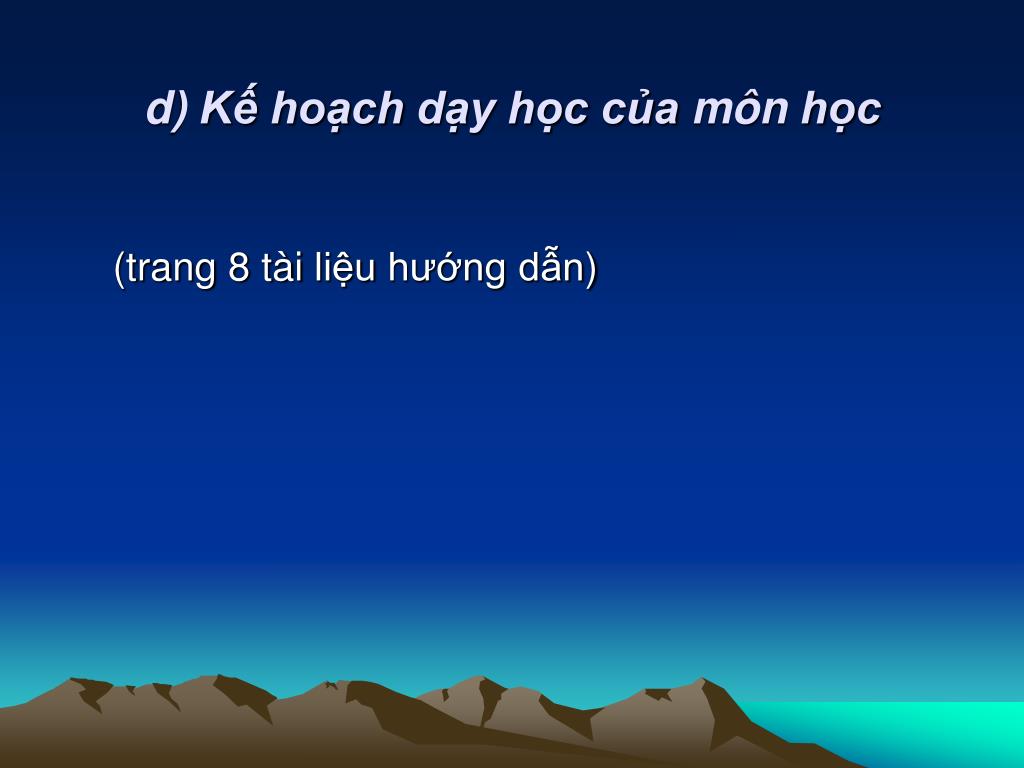 d) Kế hoạch dạy học của môn học

(trang 8 tài liệu hướng dẫn)